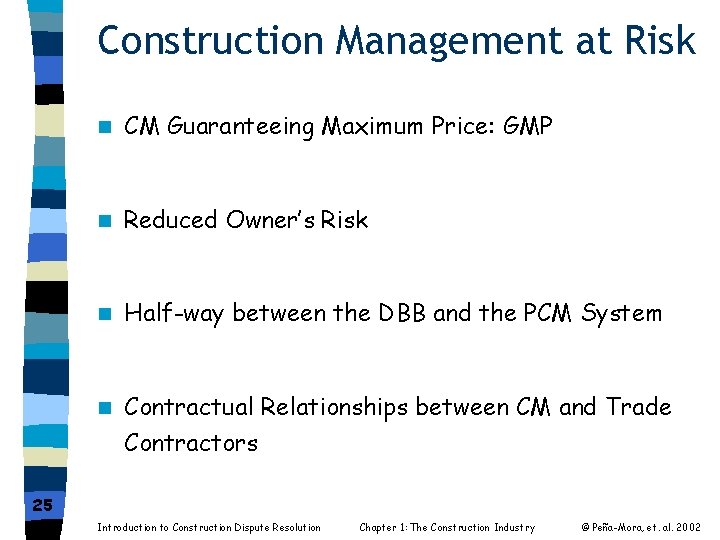 Construction Management at Risk

CM Guaranteeing Maximum Price: GMP

Reduced Owner's Risk

Half-way between the DBB and the PCM System

Contractual Relationships between CM and Trade Contractors

25

Introduction to Construction Dispute Resolution

Chapter 1: The Construction Industry

© Peña-Mora, et. al. 2002